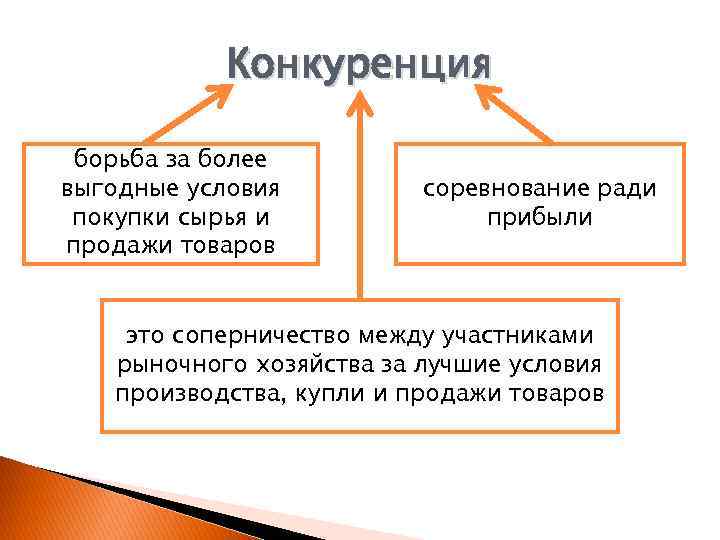 Конкуренция

борьба за более выгодные условия покупки сырья и продажи товаров

соревнование ради прибыли

это соперничество между участниками рыночного хозяйства за лучшие условия производства, купли и продажи товаров